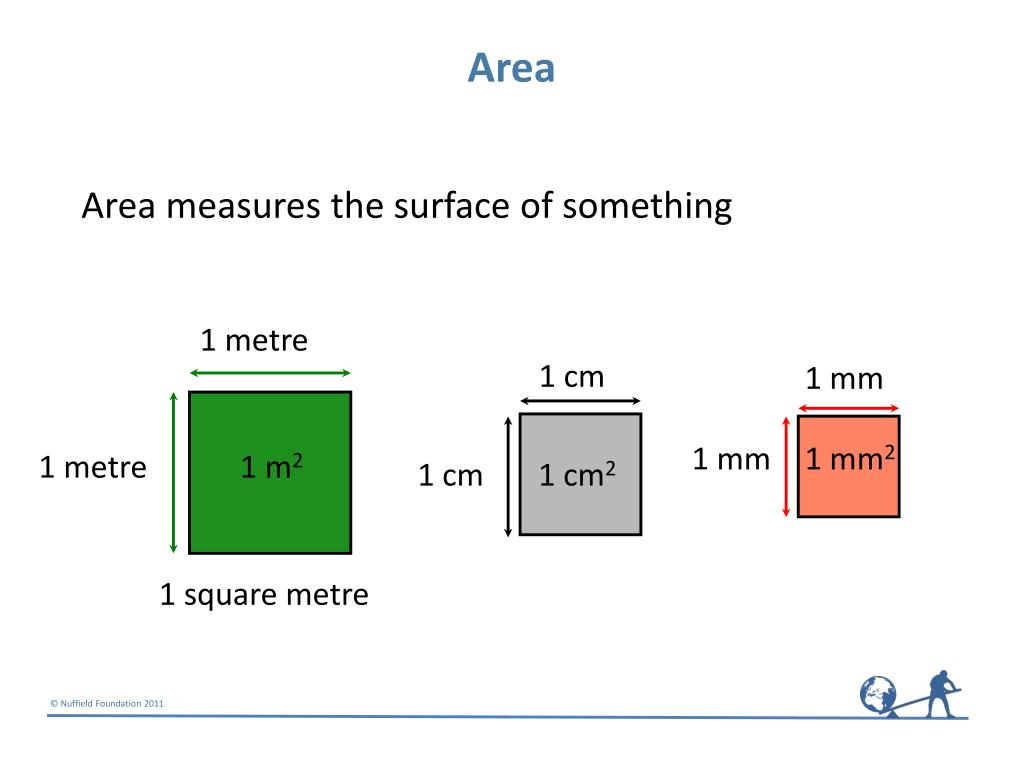 Area

Area measures the surface of something

1 metre

1 metre

1 $m^2$

1 square metre

1 cm

1 cm

1 $cm^2$

1 mm

1 mm

1 $mm^2$

© Nuffield Foundation 2011